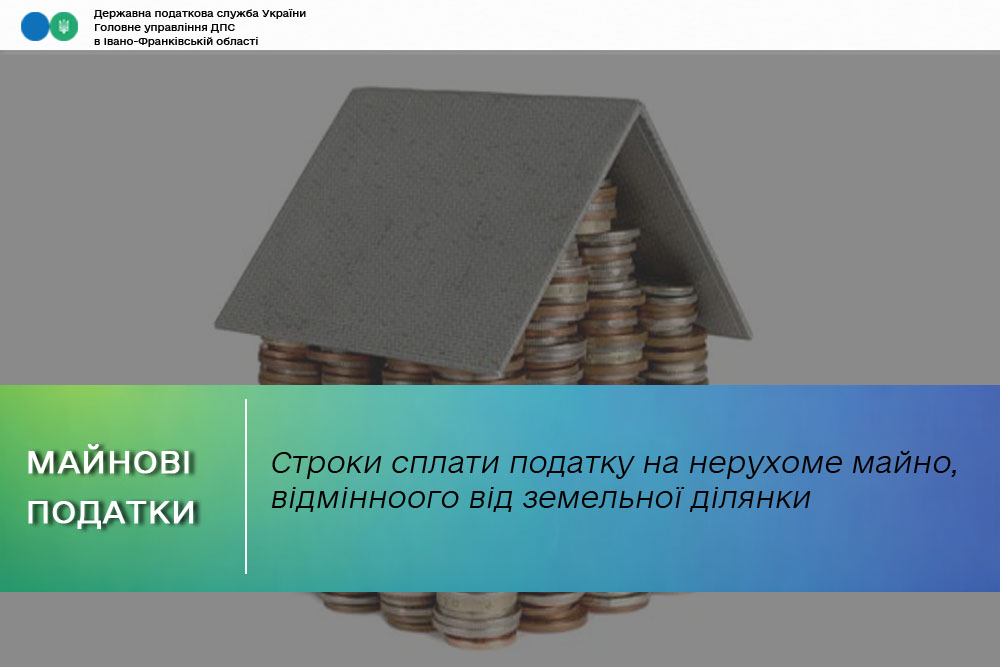 Державна податкова служба України
Головне управління ДПС
в Івано-Франківській області

МАЙНОВІ ПОДАТКИ

Строки сплати податку на нерухоме майно, відмінноого від земельної ділянки